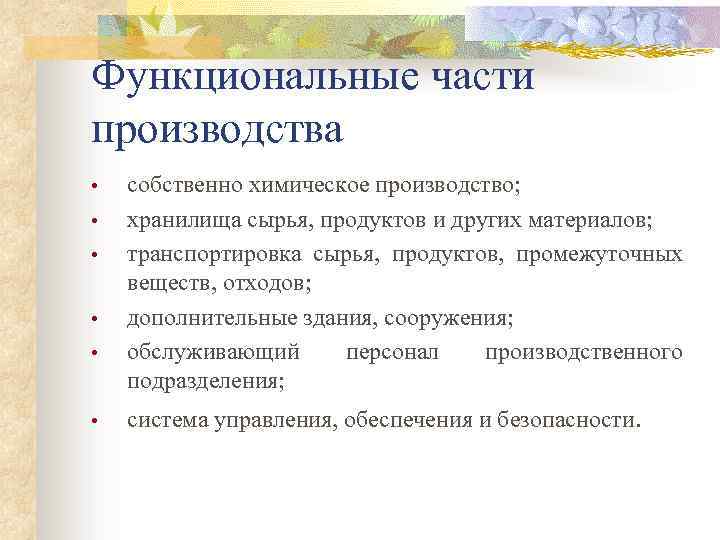 Функциональные части производства

• собственно химическое производство;
• хранилища сырья, продуктов и других материалов;
• транспортировка сырья, продуктов, промежуточных веществ, отходов;
• дополнительные здания, сооружения;
• обслуживающий персонал производственного подразделения;
• система управления, обеспечения и безопасности.